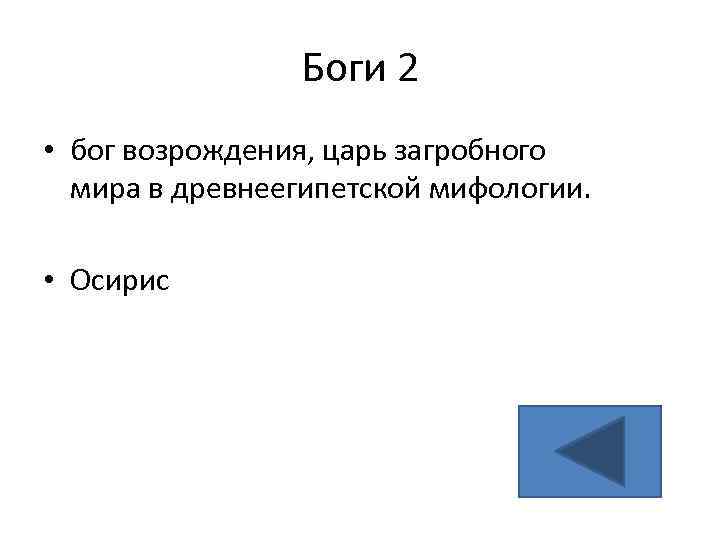 Боги 2

• бог возрождения, царь загробного мира в древнеегипетской мифологии.

• Осирис